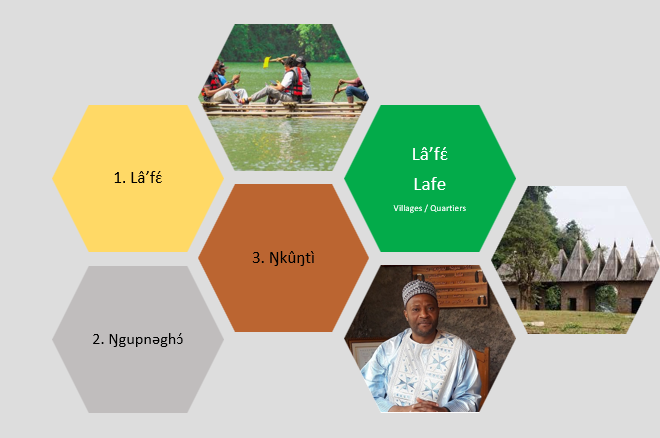 1. Lâ’fɛ́

Lâ’fɛ́

Lafe

Villages / Quartiers

3. Ŋkûŋtì

2. Ŋgupnəghɔ́